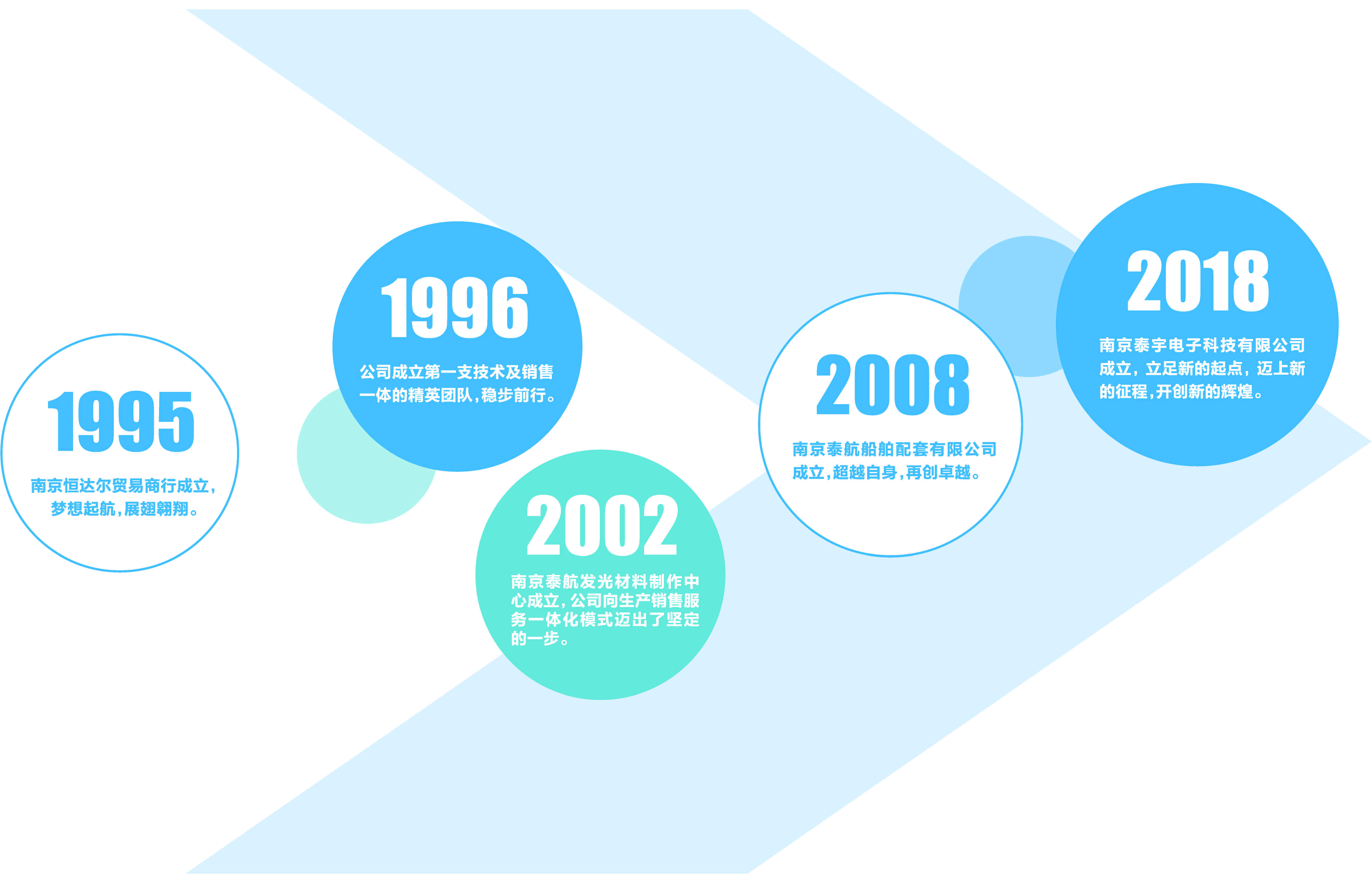 1995

南京恒达尔贸易商行成立，梦想起航，展翅翱翔。

1996

公司成立第一支技术及销售一体的精英团队，稳步前行。

2002

南京泰航发光材料制作中心成立，公司向生产销售服务一体化模式迈出了坚定的一步。

2008

南京泰航船舶配套有限公司成立，超越自身，再创卓越。

2018

南京泰宇电子科技有限公司成立，立足新的起点，迈上新的征程，开创新的辉煌。